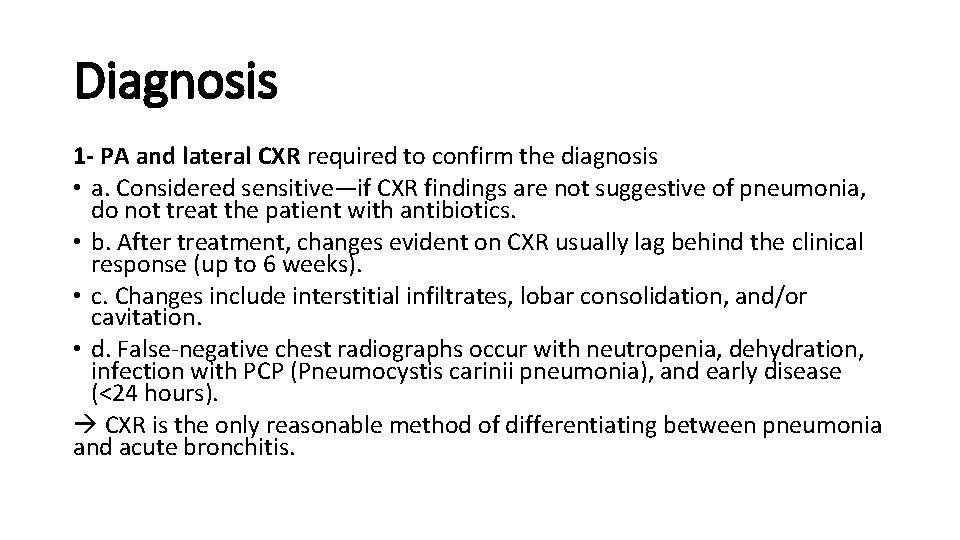 Diagnosis

1- PA and lateral CXR required to confirm the diagnosis

• a. Considered sensitive—if CXR findings are not suggestive of pneumonia, do not treat the patient with antibiotics.

• b. After treatment, changes evident on CXR usually lag behind the clinical response (up to 6 weeks).

• c. Changes include interstitial infiltrates, lobar consolidation, and/or cavitation.

• d. False-negative chest radiographs occur with neutropenia, dehydration, infection with PCP (Pneumocystis carinii pneumonia), and early disease (<24 hours).

→ CXR is the only reasonable method of differentiating between pneumonia and acute bronchitis.